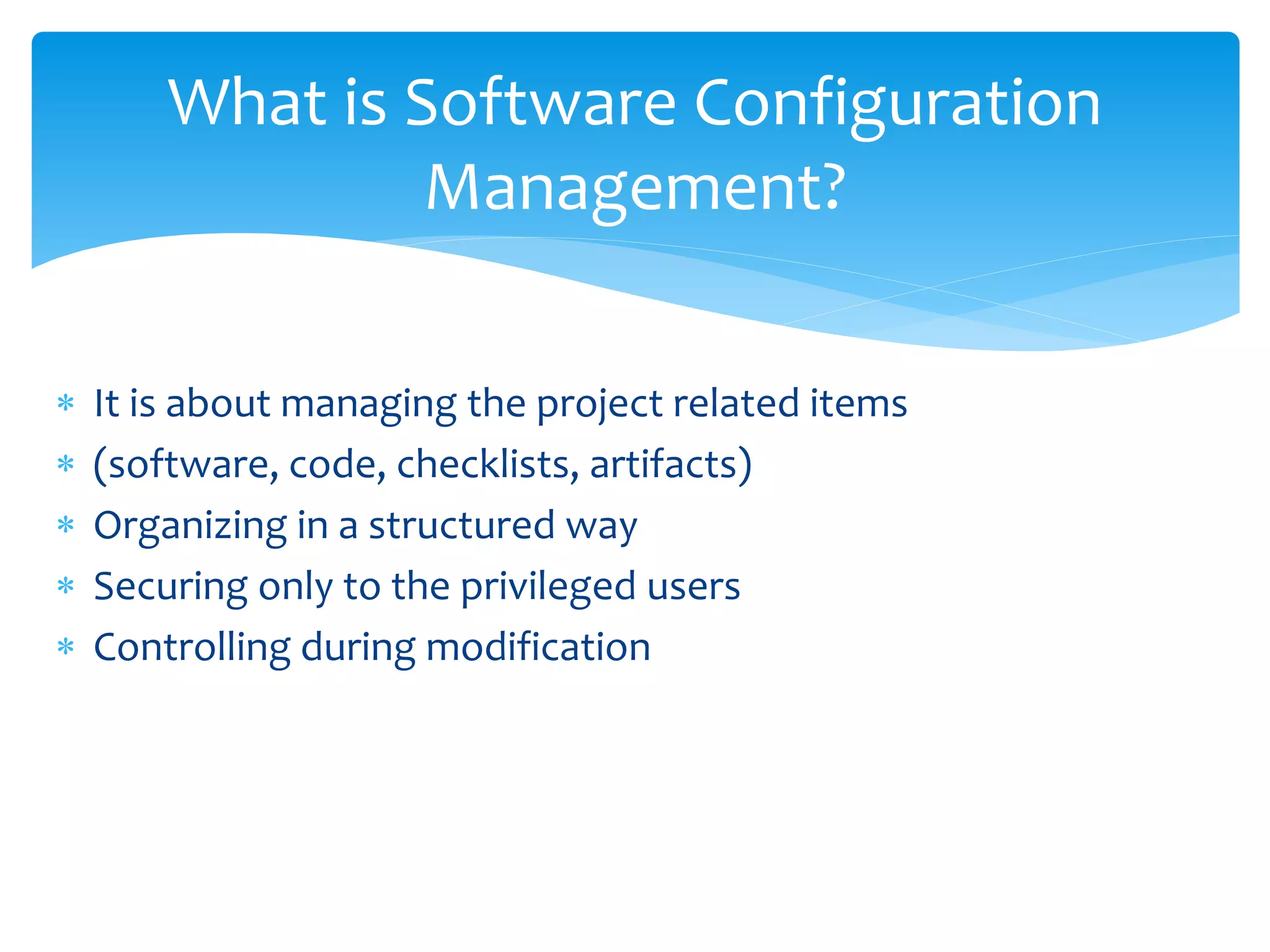 What is Software Configuration Management?

* It is about managing the project related items
* (software, code, checklists, artifacts)
* Organizing in a structured way
* Securing only to the privileged users
* Controlling during modification